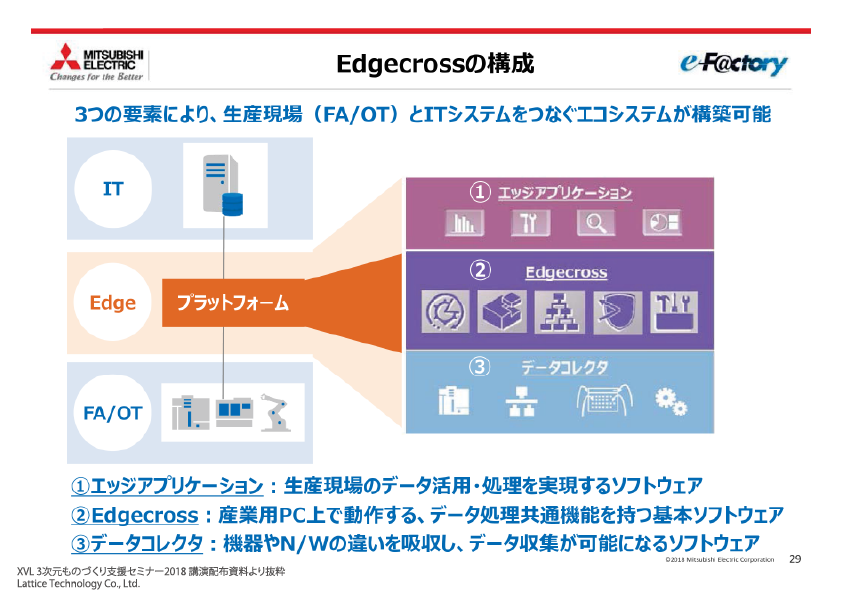 MITSUBISHI ELECTRIC
Changes for the Better

Edgecrossの構成

e-F@ctory

3つの要素により、生産現場（FA/OT）とITシステムをつなぐエコシステムが構築可能

IT

Edge

プラットフォーム

FA/OT

① エッジアプリケーション

② Edgecross

③ データコレクタ

①エッジアプリケーション：生産現場のデータ活用・処理を実現するソフトウェア
②Edgecross：産業用PC上で動作する、データ処理共通機能を持つ基本ソフトウェア
③データコレクタ：機器やN/Wの違いを吸収し、データ収集が可能になるソフトウェア

©2018 Mitsubishi Electric Corporation 29

XVL 3次元ものづくり支援セミナー2018 講演配布資料より抜粋
Lattice Technology Co., Ltd.